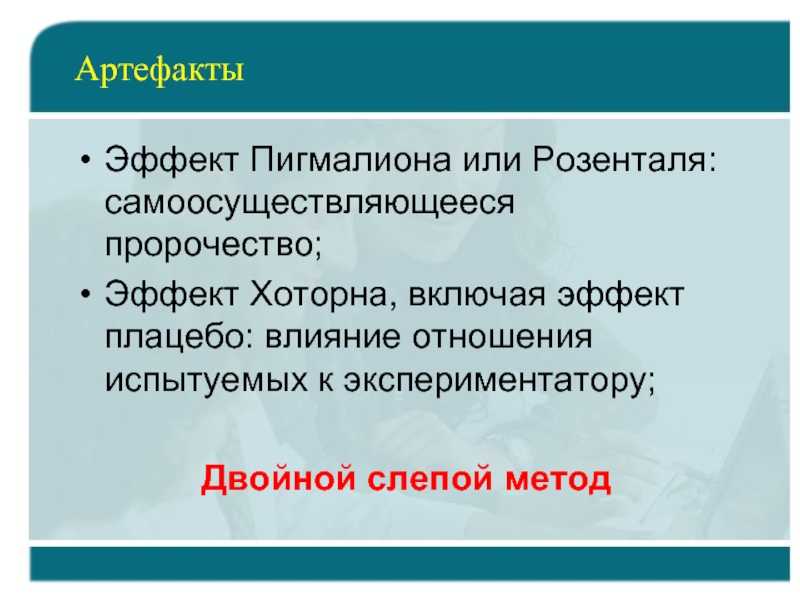 Артефакты

• Эффект Пигмалиона или Розенталя: самоосуществляющееся пророчество;

• Эффект Хоторна, включая эффект плацебо: влияние отношения испытуемых к экспериментатору;

Двойной слепой метод